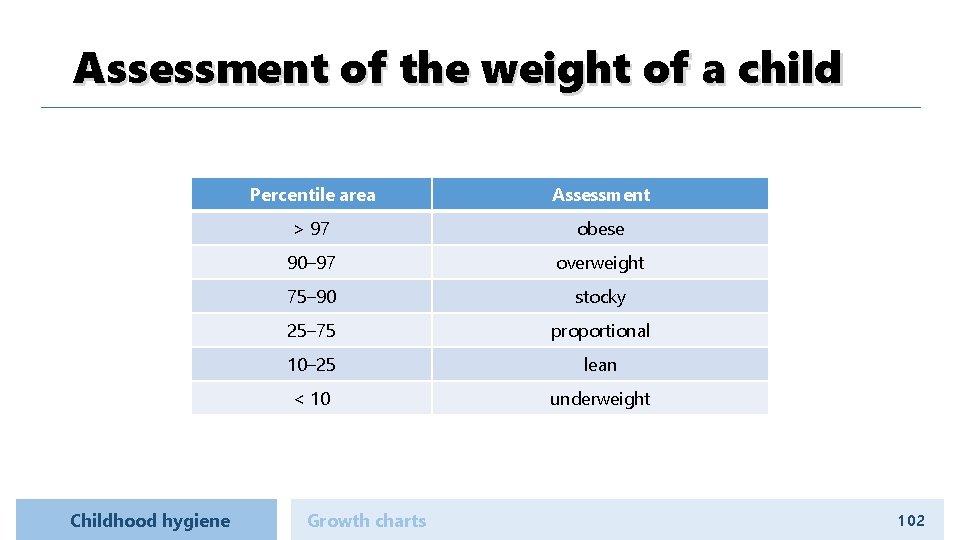 Assessment of the weight of a child

| Percentile area | Assessment |
|---|---|
| > 97 | obese |
| 90–97 | overweight |
| 75–90 | stocky |
| 25–75 | proportional |
| 10–25 | lean |
| < 10 | underweight |

Childhood hygiene

Growth charts

102